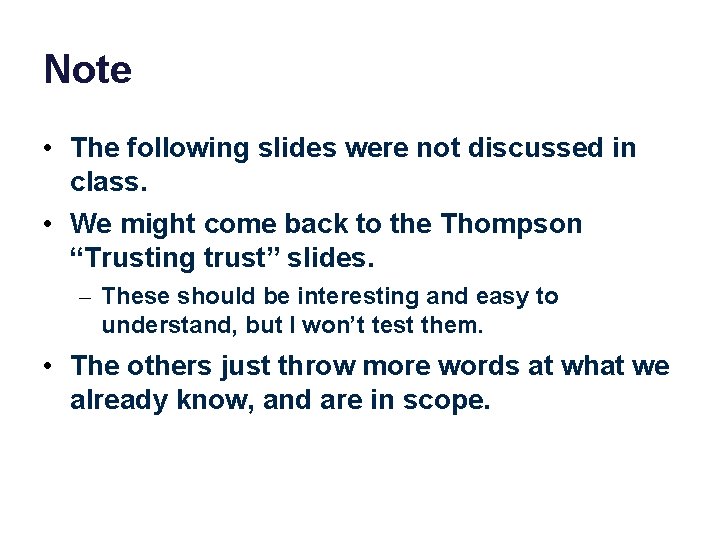 Note

• The following slides were not discussed in class.
• We might come back to the Thompson “Trusting trust” slides.
  – These should be interesting and easy to understand, but I won’t test them.
• The others just throw more words at what we already know, and are in scope.